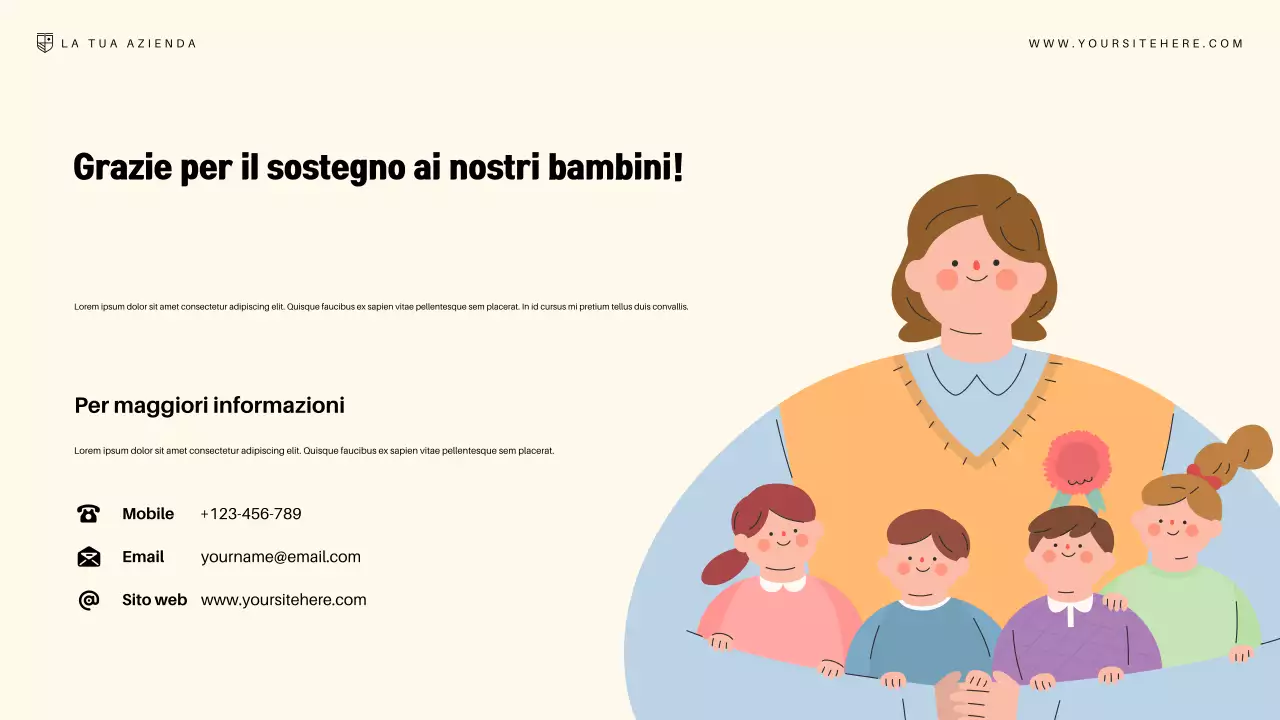 LA TUA AZIENDA

WWW.YOURSITEHERE.COM

Grazie per il sostegno ai nostri bambini!

Lorem ipsum dolor sit amet consectetur adipiscing elit. Quisque faucibus ex sapien vitae pellentesque sem placerat. In id cursus mi pretium tellus duis convallis.

Per maggiori informazioni

Lorem ipsum dolor sit amet consectetur adipiscing elit. Quisque faucibus ex sapien vitae pellentesque sem placerat.

Mobile +123-456-789

Email yourname@email.com

Sito web www.yoursitehere.com